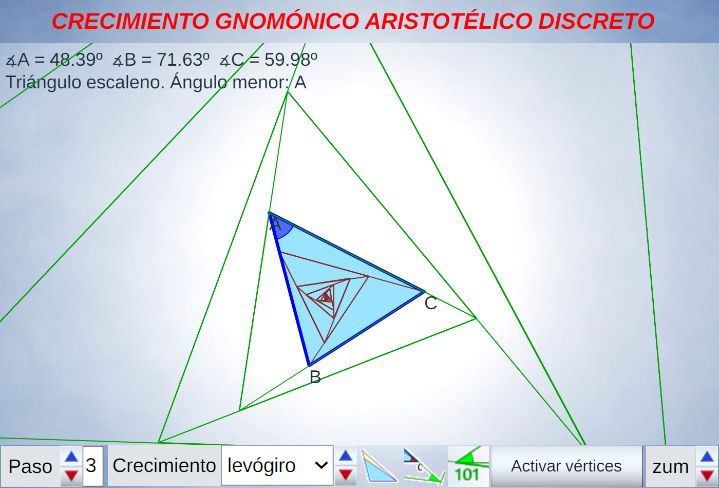 CRECIMIENTO GNOMÓNICO ARISTOTÉLICO DISCRETO

∡A = 48.39º ∡B = 71.63º ∡C = 59.98º
Triángulo escaleno. Ángulo menor: A

A
C
B

Paso 3 Crecimiento levógiro

c

101

Activar vértices

zum